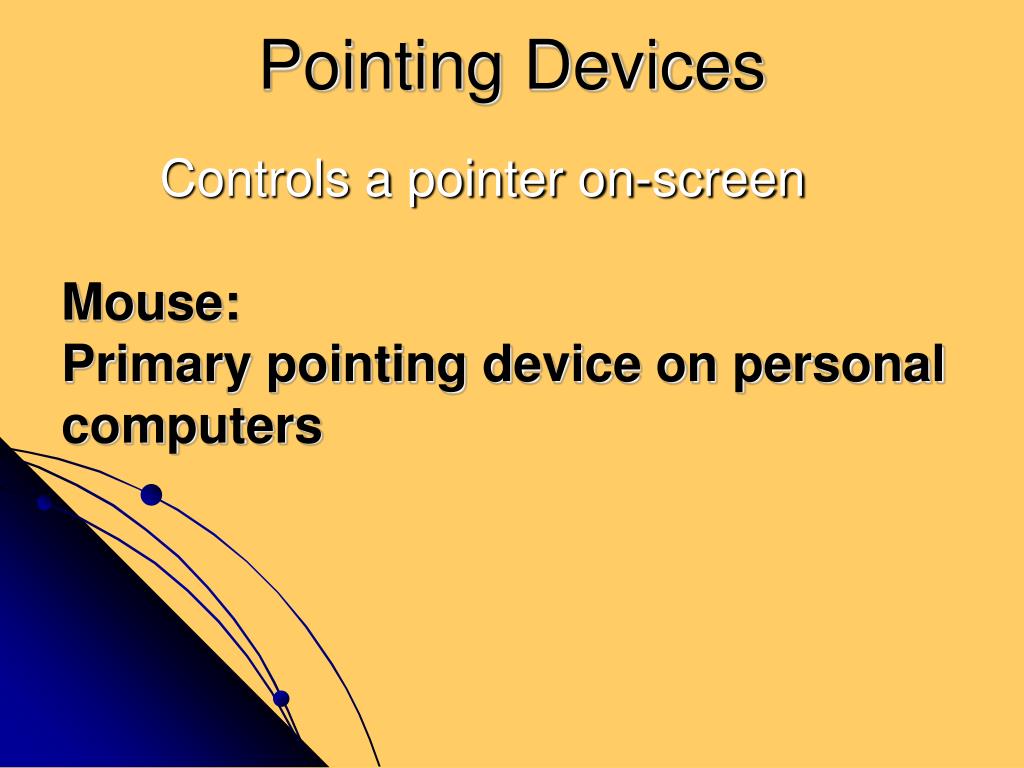 Pointing Devices

Controls a pointer on-screen

Mouse:
Primary pointing device on personal computers